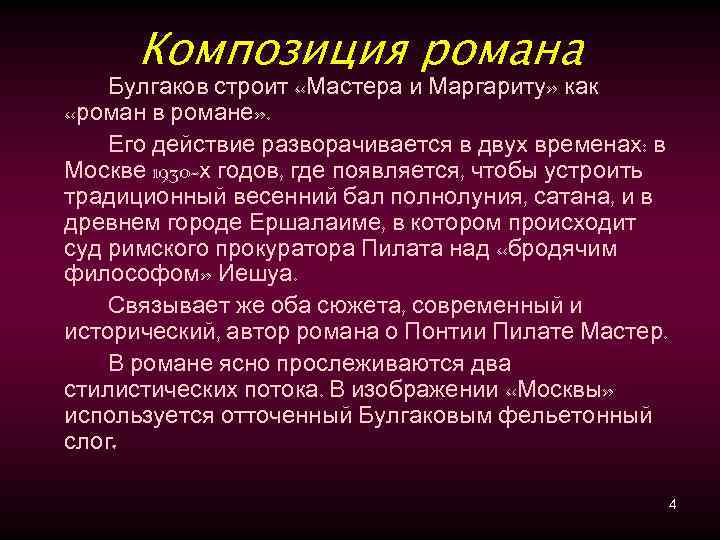 Композиция романа

Булгаков строит «Мастера и Маргариту» как «роман в романе».

Его действие разворачивается в двух временах: в Москве 1930-х годов, где появляется, чтобы устроить традиционный весенний бал полнолуния, сатана, и в древнем городе Ершалаиме, в котором происходит суд римского прокуратора Пилата над «бродячим философом» Иешуа.

Связывает же оба сюжета, современный и исторический, автор романа о Понтии Пилате Мастер.

В романе ясно прослеживаются два стилистических потока. В изображении «Москвы» используется отточенный Булгаковым фельетонный слог.

4